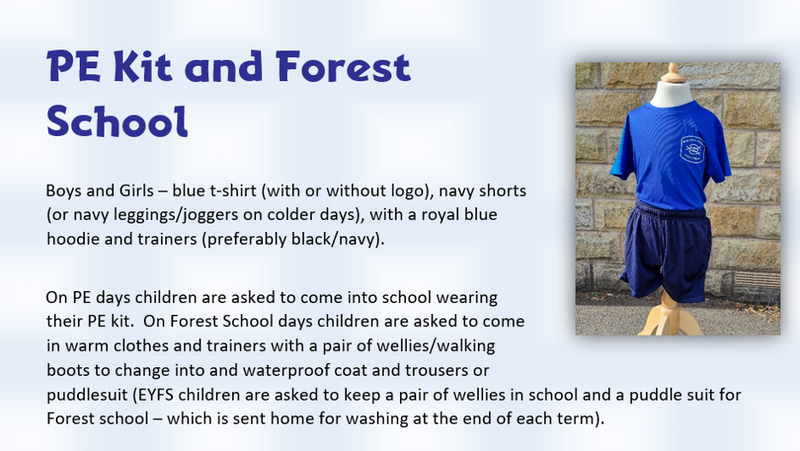 PE Kit and Forest School

Boys and Girls – blue t-shirt (with or without logo), navy shorts (or navy leggings/joggers on colder days), with a royal blue hoodie and trainers (preferably black/navy).

On PE days children are asked to come into school wearing their PE kit. On Forest School days children are asked to come in warm clothes and trainers with a pair of wellies/walking boots to change into and waterproof coat and trousers or puddlesuit (EYFS children are asked to keep a pair of wellies in school and a puddle suit for Forest school – which is sent home for washing at the end of each term).